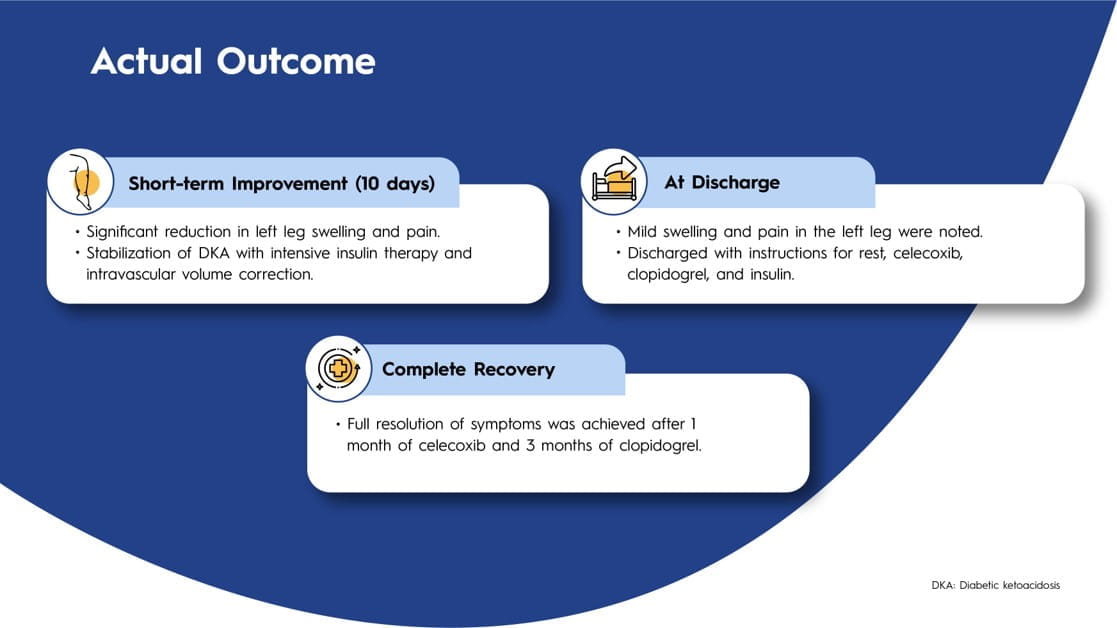 Actual Outcome

Short-term Improvement (10 days)

• Significant reduction in left leg swelling and pain.
• Stabilization of DKA with intensive insulin therapy and intravascular volume correction.

At Discharge

• Mild swelling and pain in the left leg were noted.
• Discharged with instructions for rest, celecoxib, clopidogrel, and insulin.

Complete Recovery

• Full resolution of symptoms was achieved after 1 month of celecoxib and 3 months of clopidogrel.

DKA: Diabetic ketoacidosis